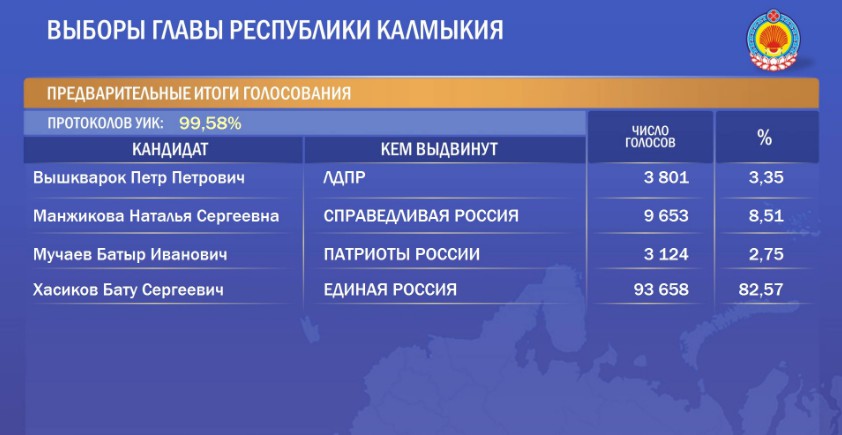 ВЫБОРЫ ГЛАВЫ РЕСПУБЛИКИ КАЛМЫКИЯ

ПРЕДВАРИТЕЛЬНЫЕ ИТОГИ ГОЛОСОВАНИЯ

ПРОТОКОЛОВ УИК: 99,58%

| КАНДИДАТ | КЕМ ВЫДВИНУТ | ЧИСЛО ГОЛОСОВ | % |
|---|---|---|---|
| Вышкварок Петр Петрович | ЛДПР | 3 801 | 3,35 |
| Манжикова Наталья Сергеевна | СПРАВЕДЛИВАЯ РОССИЯ | 9 653 | 8,51 |
| Мучаев Батыр Иванович | ПАТРИОТЫ РОССИИ | 3 124 | 2,75 |
| Хасиков Бату Сергеевич | ЕДИНАЯ РОССИЯ | 93 658 | 82,57 |